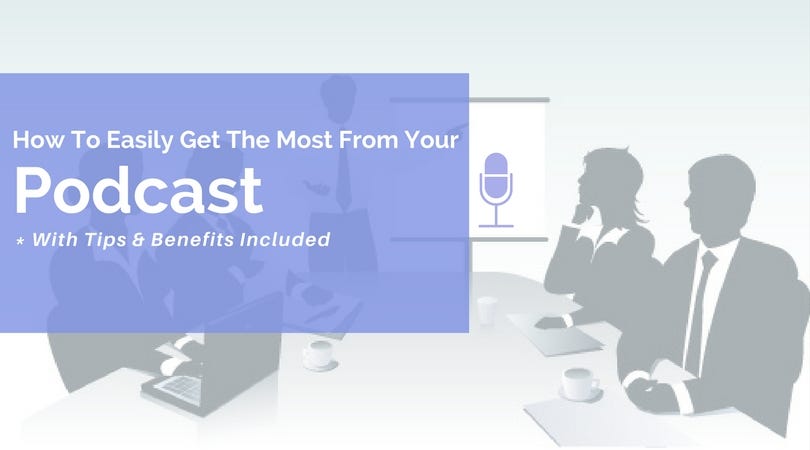 How To Easily Get The Most From Your
Podcast
* With Tips & Benefits Included